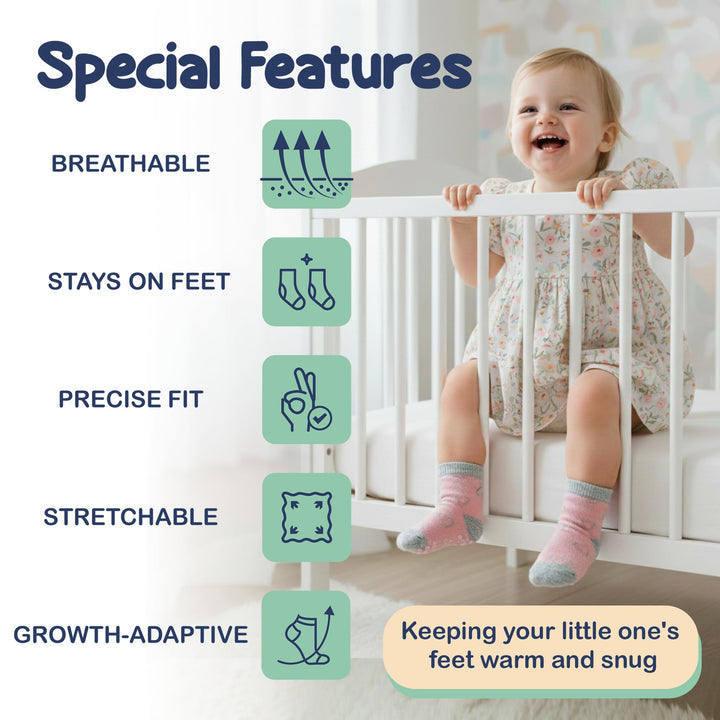 Special Features

BREATHABLE

STAYS ON FEET

PRECISE FIT

STRETCHABLE

GROWTH-ADAPTIVE

Keeping your little one's feet warm and snug